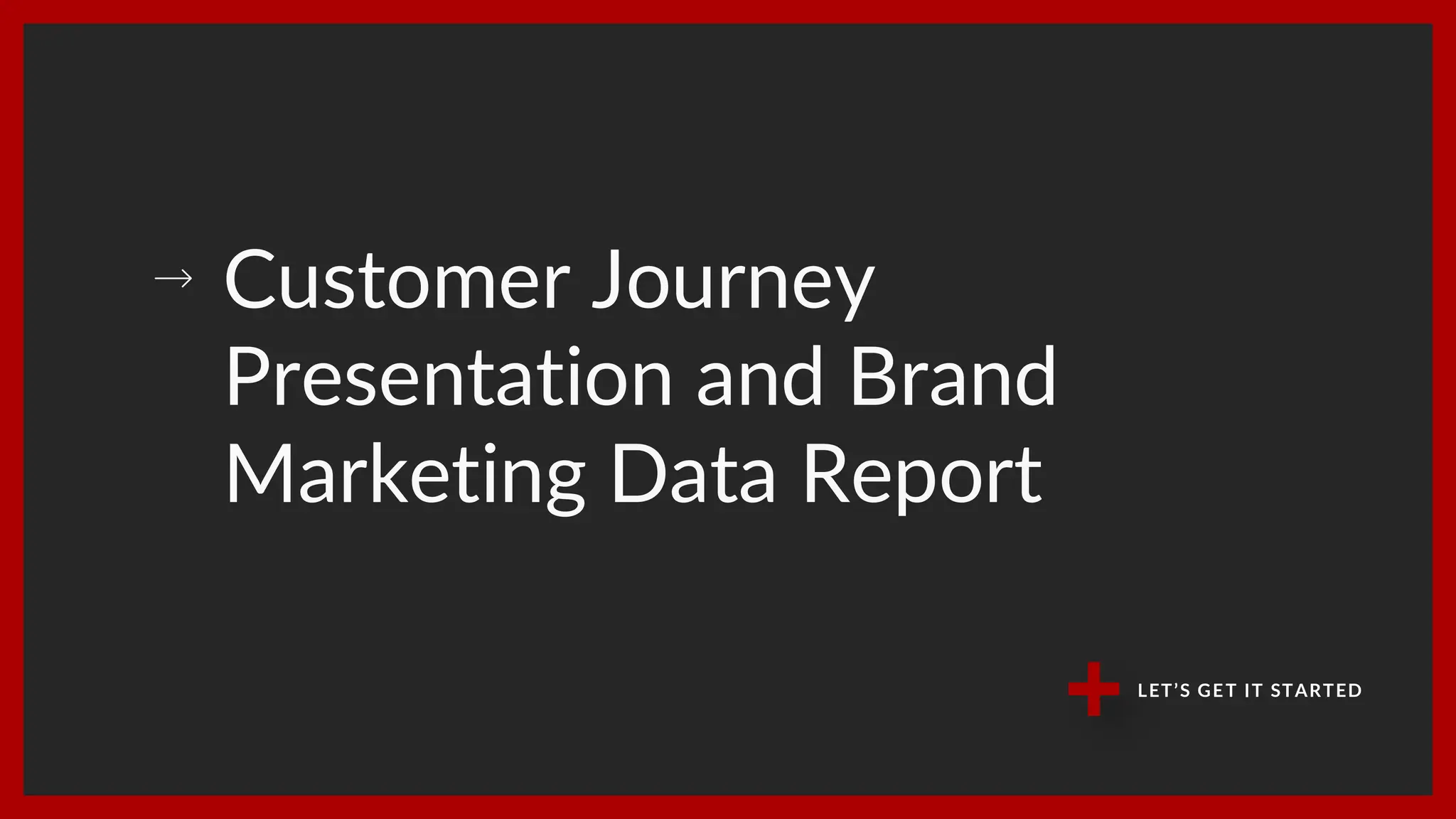 → Customer Journey Presentation and Brand Marketing Data Report

LET'S GET IT STARTED